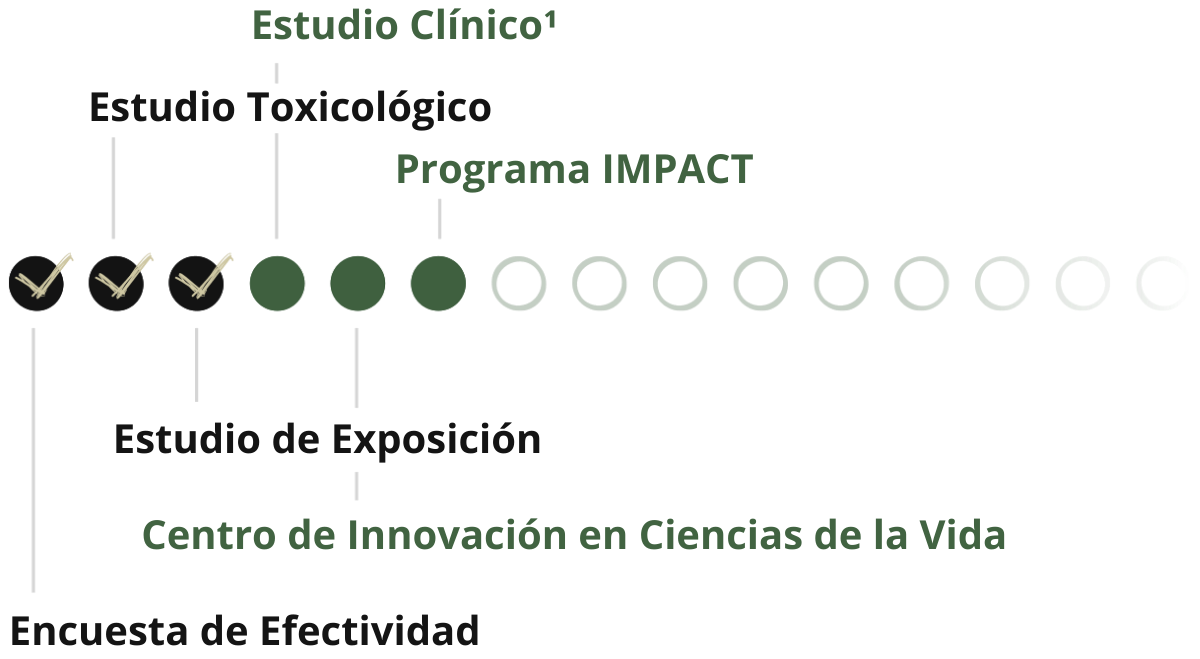 Estudio Clínico¹

Estudio Toxicológico

Programa IMPACT

Estudio de Exposición

Centro de Innovación en Ciencias de la Vida

Encuesta de Efectividad